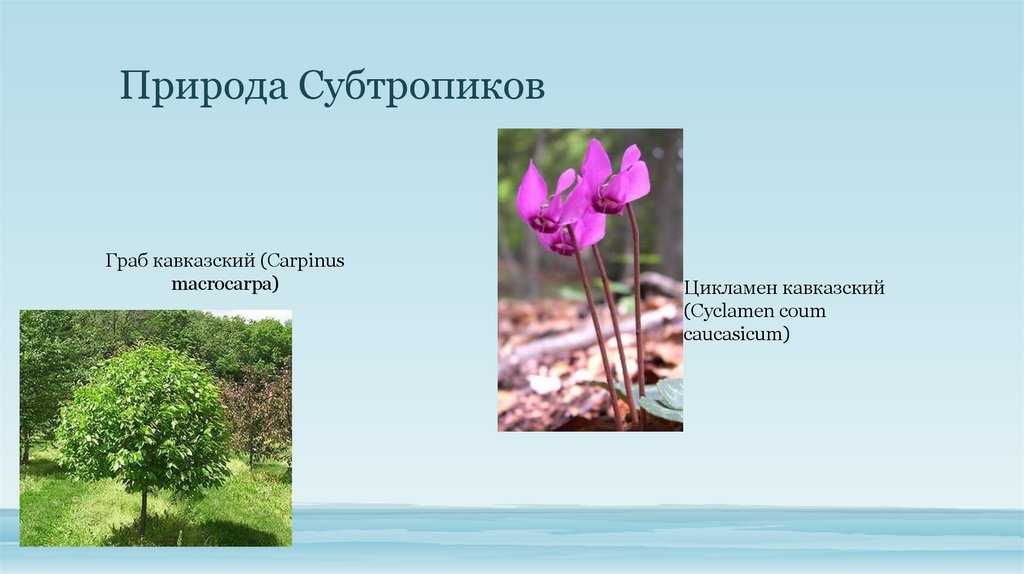 Природа Субтропиков

Граб кавказский (Carpinus macrocarpa)

Цикламен кавказский (Cyclamen coum caucasicum)